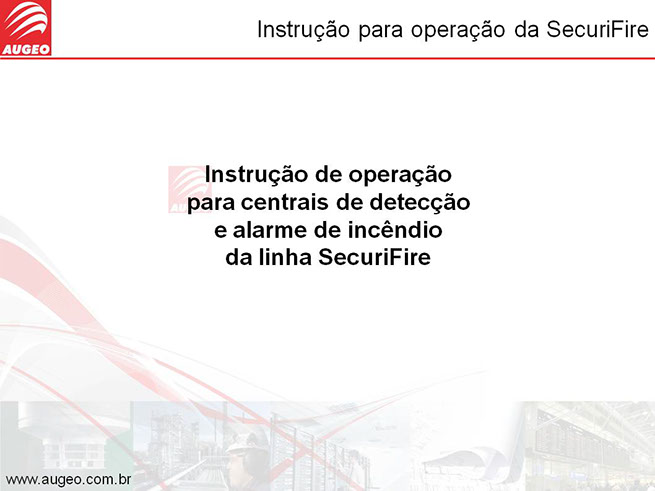 AUGEO

Instrução para operação da SecuriFire

Instrução de operação para centrais de detecção e alarme de incêndio da linha SecuriFire

www.augeo.com.br